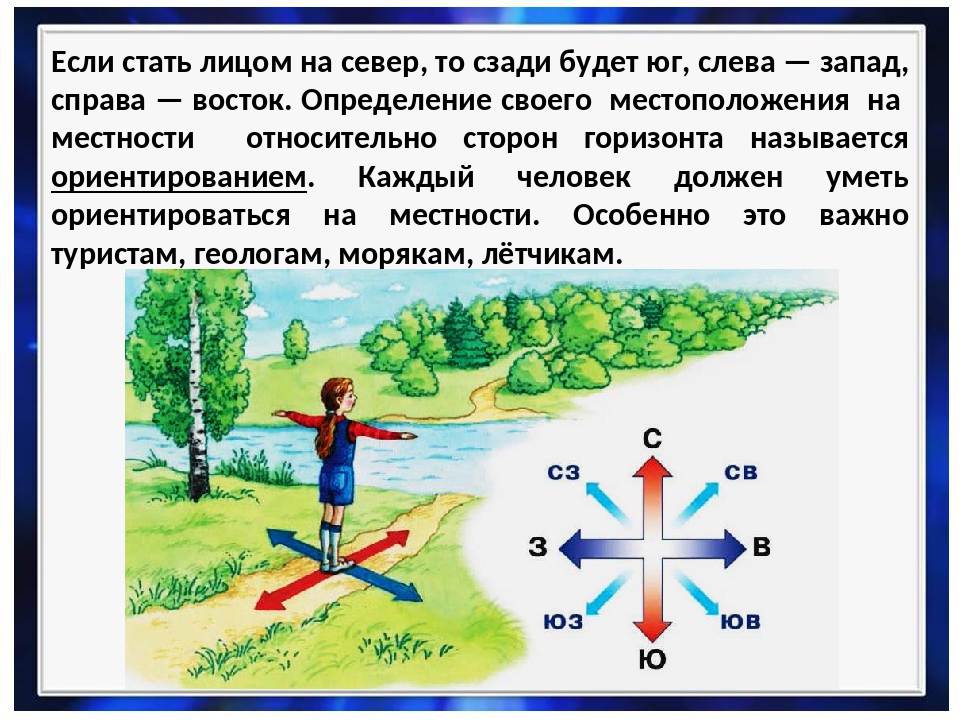 Если стать лицом на север, то сзади будет юг, слева — запад, справа — восток. Определение своего местоположения на местности относительно сторон горизонта называется ориентированием. Каждый человек должен уметь ориентироваться на местности. Особенно это важно туристам, геологам, морякам, лётчикам.

С
СЗ
СВ
З
В
ЮЗ
ЮВ
Ю